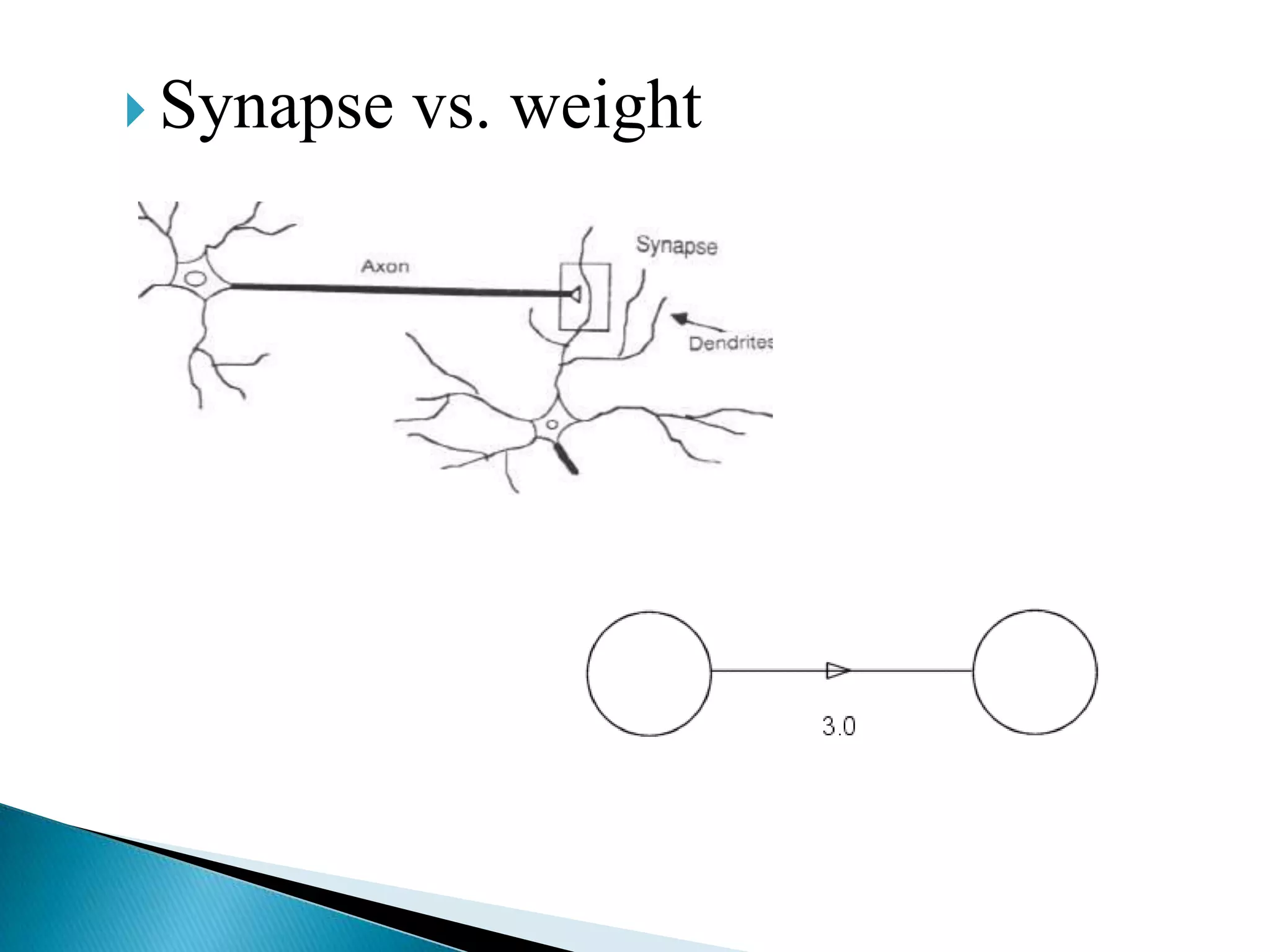 Synapse vs. weight

Axon

Synapse

Dendrites

3.0